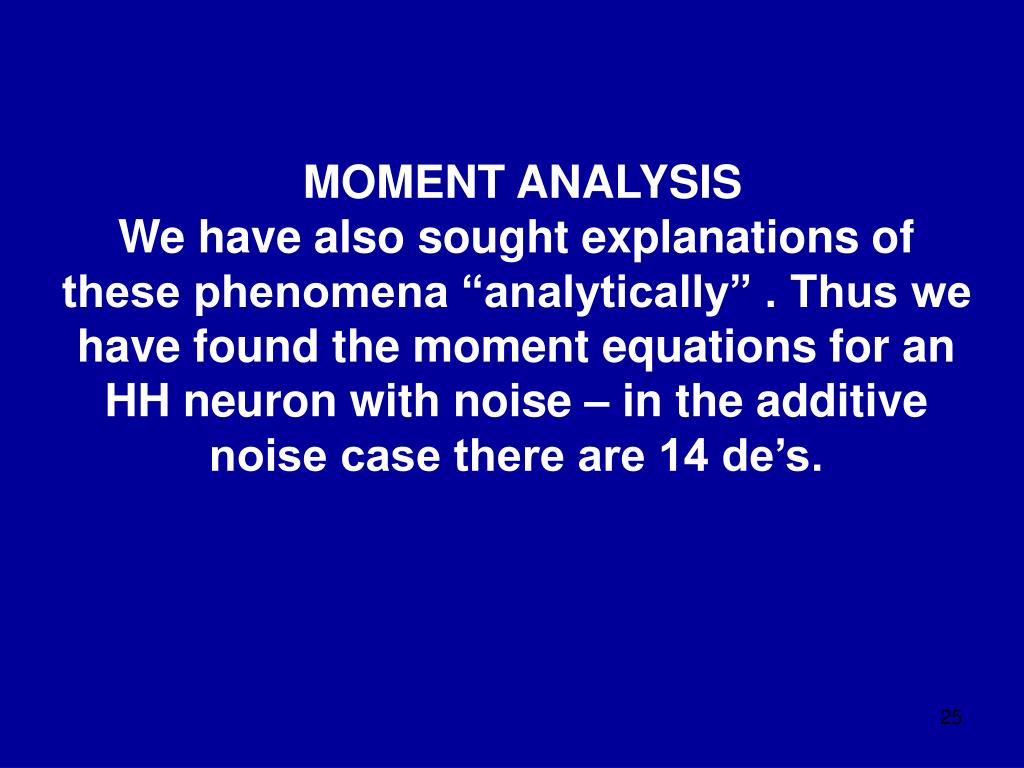 MOMENT ANALYSIS
We have also sought explanations of these phenomena “analytically” . Thus we have found the moment equations for an HH neuron with noise – in the additive noise case there are 14 de’s.

25